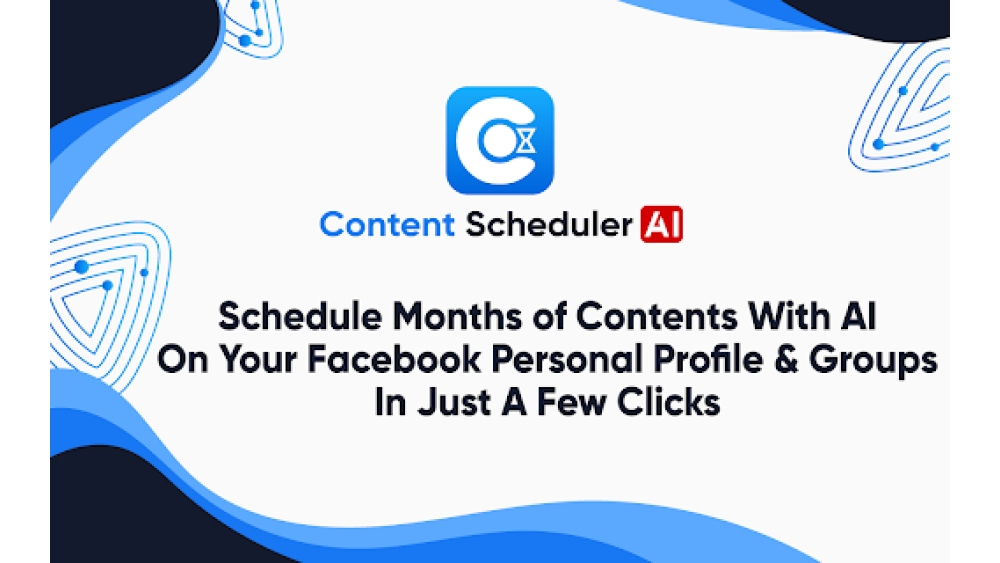 Content Scheduler AI

Schedule Months of Contents With AI On Your Facebook Personal Profile & Groups In Just A Few Clicks